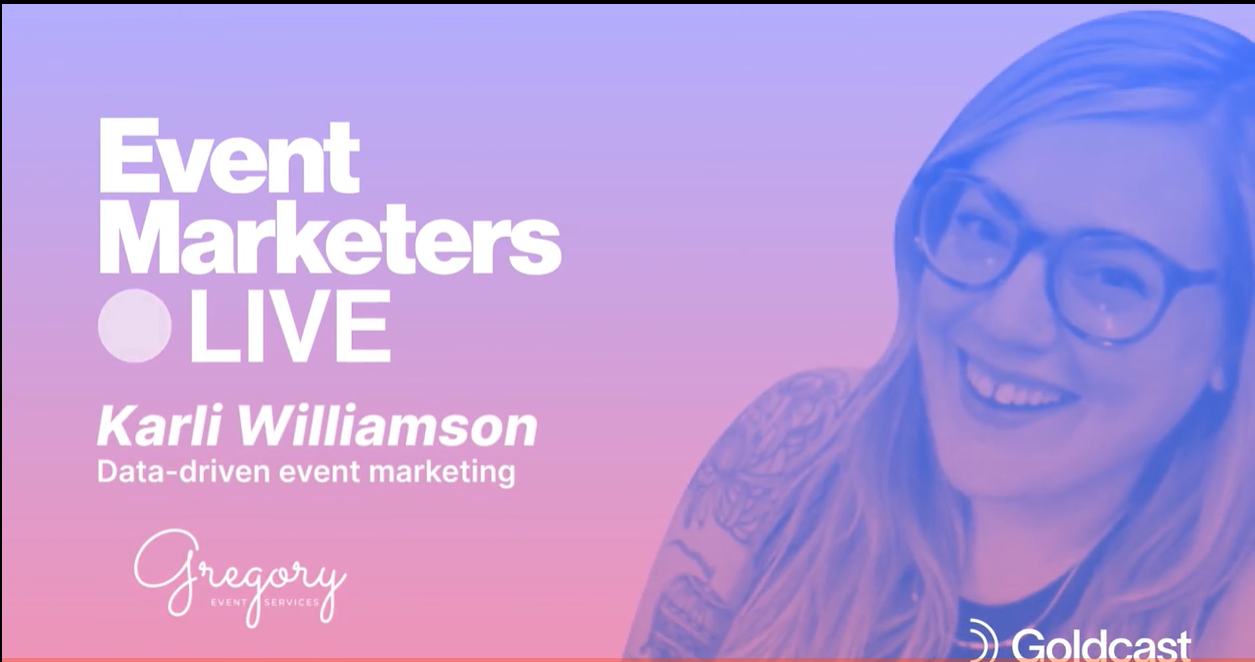 Event Marketers LIVE

Karli Williamson
Data-driven event marketing

Gregory
EVENT SERVICES

Goldcast